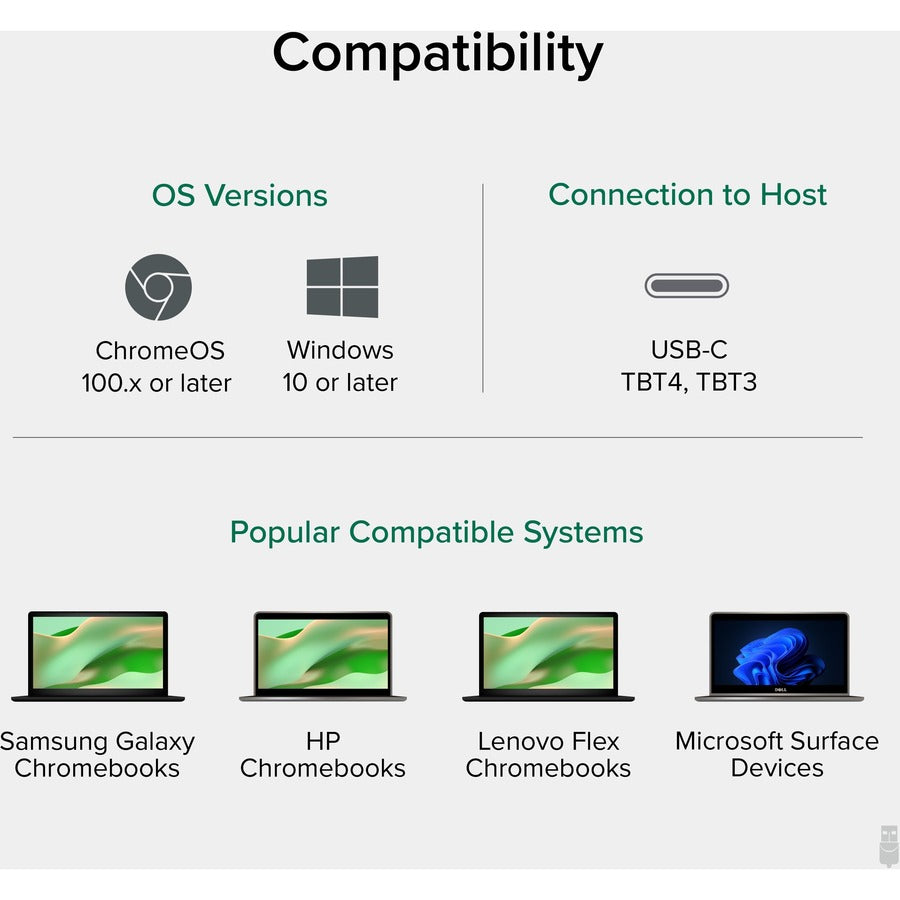 Compatibility

OS Versions

ChromeOS
100.x or later

Windows
10 or later

Connection to Host

USB-C
TBT4, TBT3

Popular Compatible Systems

Samsung Galaxy Chromebooks

HP Chromebooks

Lenovo Flex Chromebooks

Microsoft Surface Devices